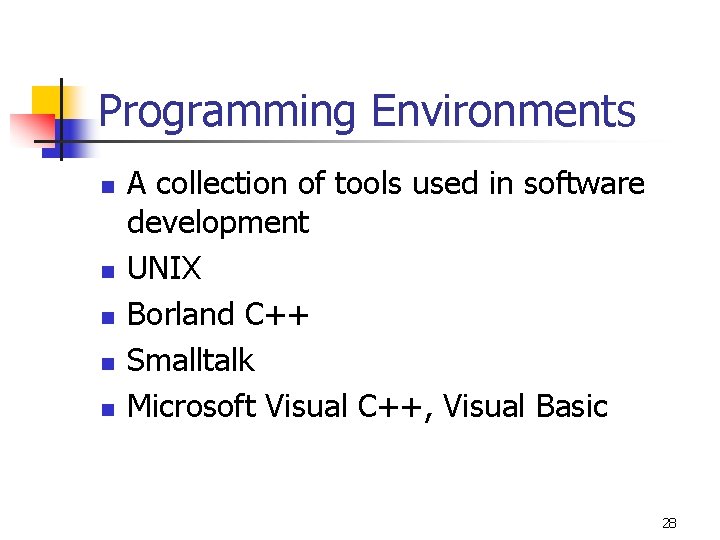 Programming Environments

- A collection of tools used in software development
- UNIX
- Borland C++
- Smalltalk
- Microsoft Visual C++, Visual Basic

28